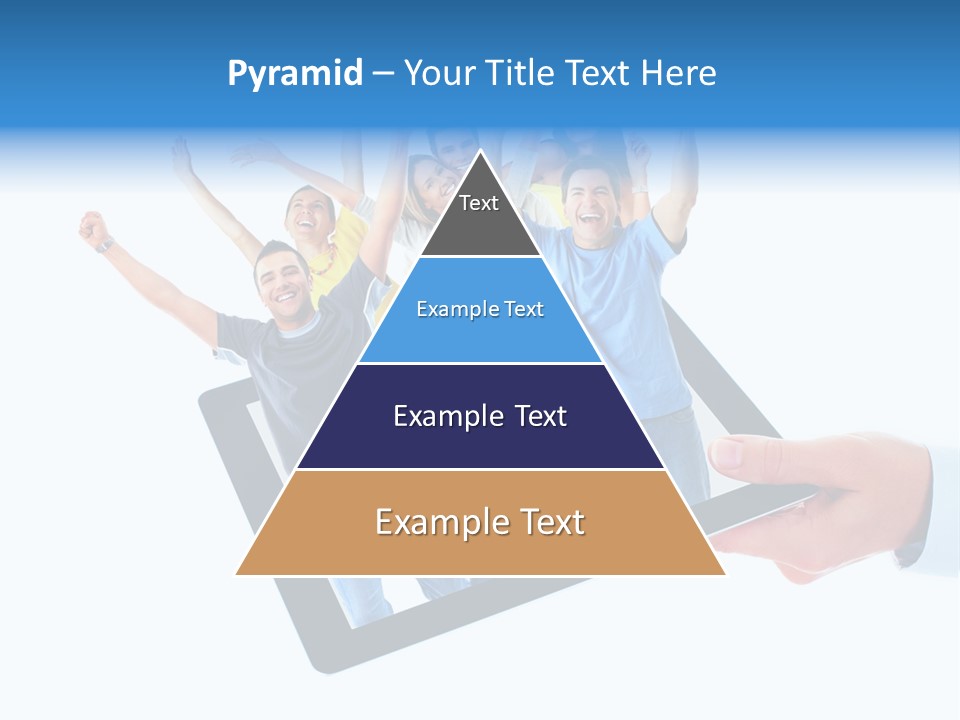 Pyramid – Your Title Text Here

Text

Example Text

Example Text

Example Text